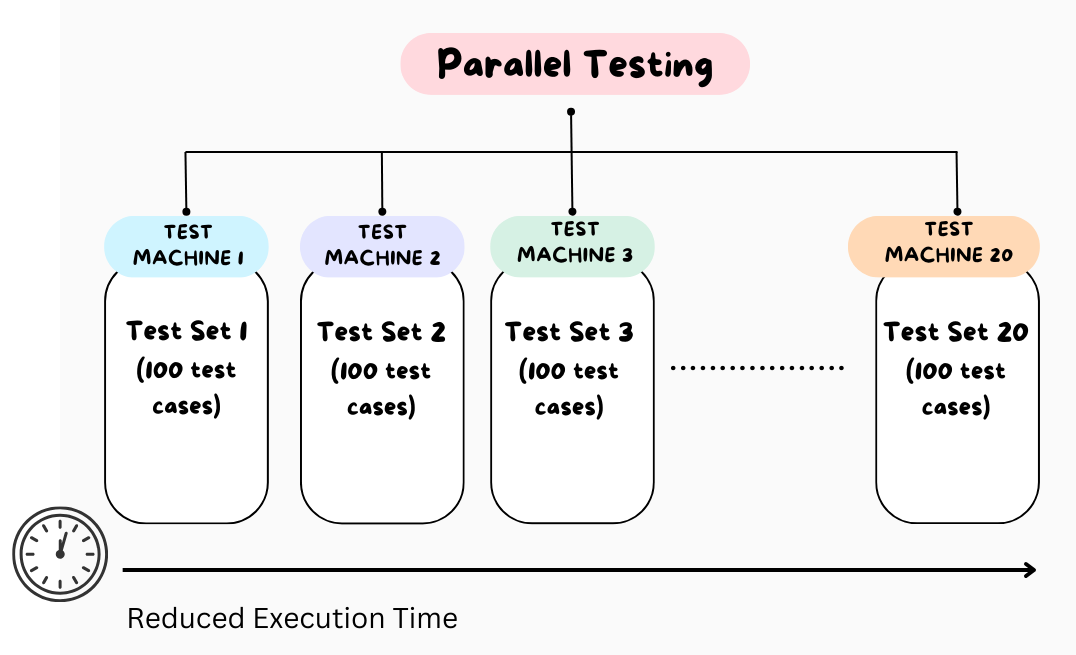 Parallel Testing

TEST MACHINE 1

Test Set 1 (100 test cases)

TEST MACHINE 2

Test Set 2 (100 test cases)

TEST MACHINE 3

Test Set 3 (100 test cases)

..................

TEST MACHINE 20

Test Set 20 (100 test cases)

Reduced Execution Time